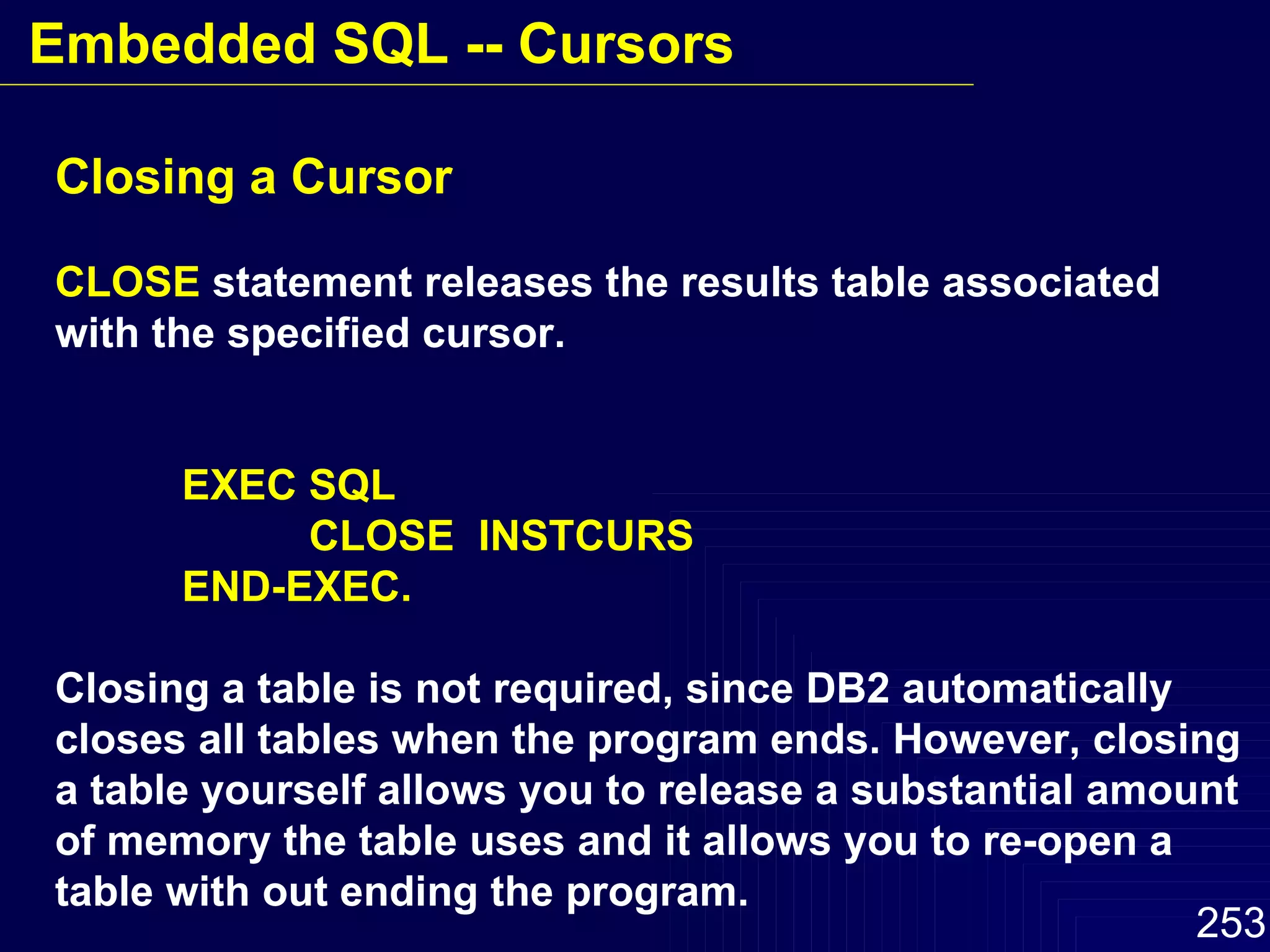 Embedded SQL -- Cursors

Closing a Cursor

CLOSE statement releases the results table associated with the specified cursor.

EXEC SQL
CLOSE INSTCURS
END-EXEC.

Closing a table is not required, since DB2 automatically closes all tables when the program ends. However, closing a table yourself allows you to release a substantial amount of memory the table uses and it allows you to re-open a table with out ending the program.

253